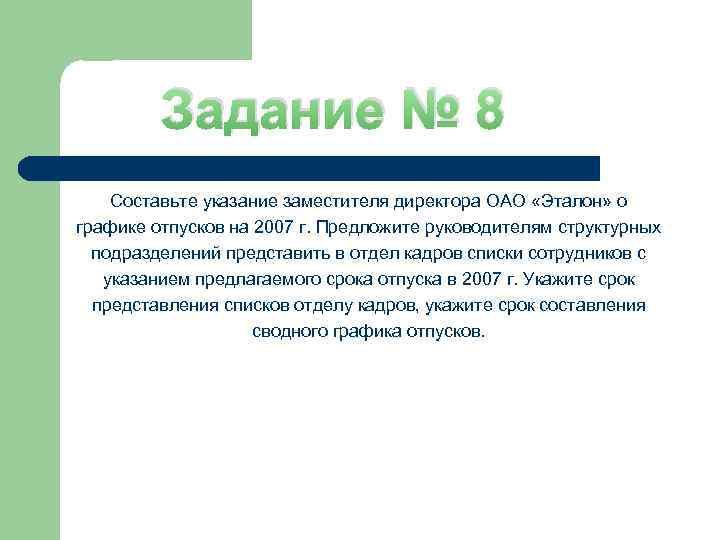 Задание № 8

Составьте указание заместителя директора ОАО «Эталон» о графике отпусков на 2007 г. Предложите руководителям структурных подразделений представить в отдел кадров списки сотрудников с указанием предлагаемого срока отпуска в 2007 г. Укажите срок представления списков отделу кадров, укажите срок составления сводного графика отпусков.